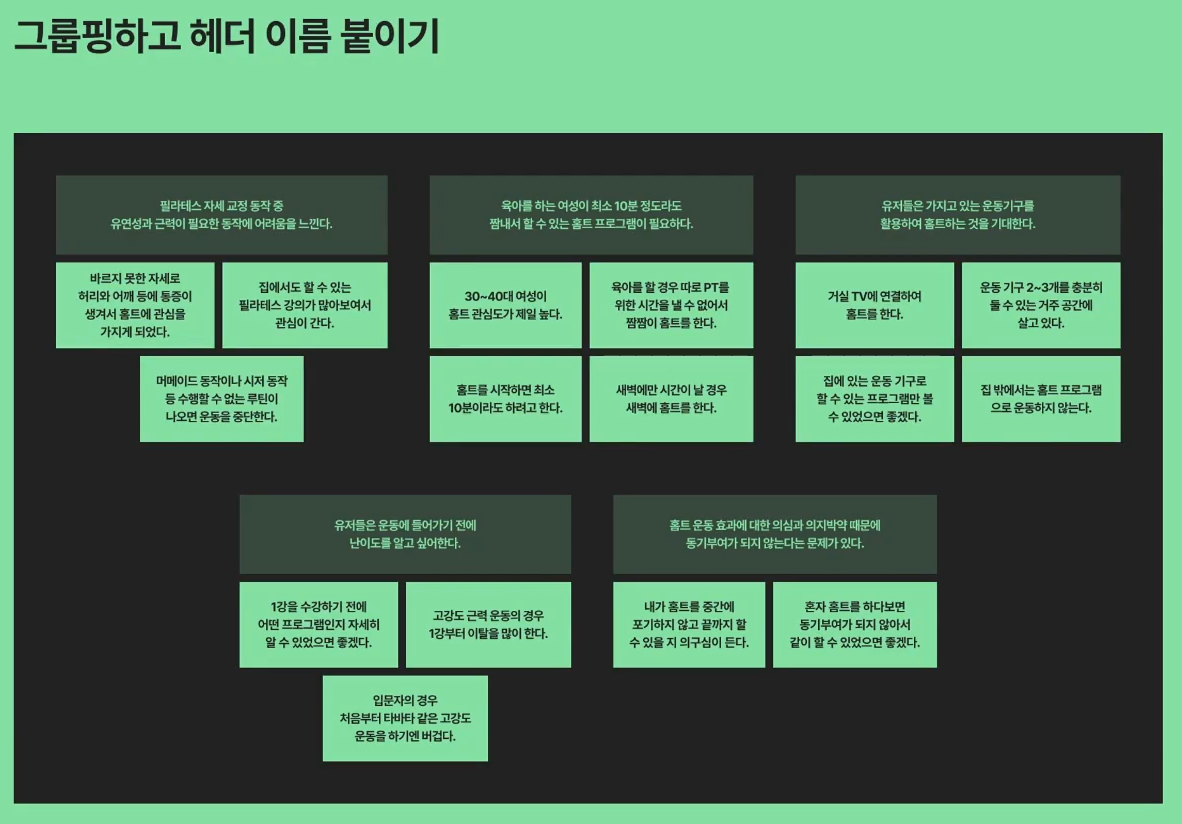 그룹핑하고 헤더 이름 붙이기

필라테스 자세 교정 동작 중 유연성과 근력이 필요한 동작에 어려움을 느낀다.

바르지 못한 자세로 허리와 어깨 등에 통증이 생겨서 홈트에 관심을 가지게 되었다.

집에서도 할 수 있는 필라테스 강의가 많아보여서 관심이 간다.

머메이드 동작이나 시저 동작 등 수행할 수 없는 루틴이 나오면 운동을 중단한다.

육아를 하는 여성이 최소 10분 정도라도 짬내서 할 수 있는 홈트 프로그램이 필요하다.

30~40대 여성이 홈트 관심도가 제일 높다.

육아를 할 경우 따로 PT를 위한 시간을 낼 수 없어서 짬짬이 홈트를 한다.

홈트를 시작하면 최소 10분이라도 하려고 한다.

새벽에만 시간이 날 경우 새벽에 홈트를 한다.

유저들은 가지고 있는 운동기구를 활용하여 홈트하는 것을 기대한다.

거실 TV에 연결하여 홈트를 한다.

운동 기구 2~3개를 충분히 둘 수 있는 거주 공간에 살고 있다.

집에 있는 운동 기구로 할 수 있는 프로그램만 볼 수 있었으면 좋겠다.

집 밖에서는 홈트 프로그램으로 운동하지 않는다.

유저들은 운동에 들어가기 전에 난이도를 알고 싶어한다.

1강을 수강하기 전에 어떤 프로그램인지 자세히 알 수 있었으면 좋겠다.

고강도 근력 운동의 경우 1강부터 이탈을 많이 한다.

입문자의 경우 처음부터 타바타 같은 고강도 운동을 하기엔 버겁다.

홈트 운동 효과에 대한 의심과 의지박약 때문에 동기부여가 되지 않는다는 문제가 있다.

내가 홈트를 중간에 포기하지 않고 끝까지 할 수 있을 지 의구심이 든다.

혼자 홈트를 하다보면 동기부여가 되지 않아서 같이 할 수 있었으면 좋겠다.